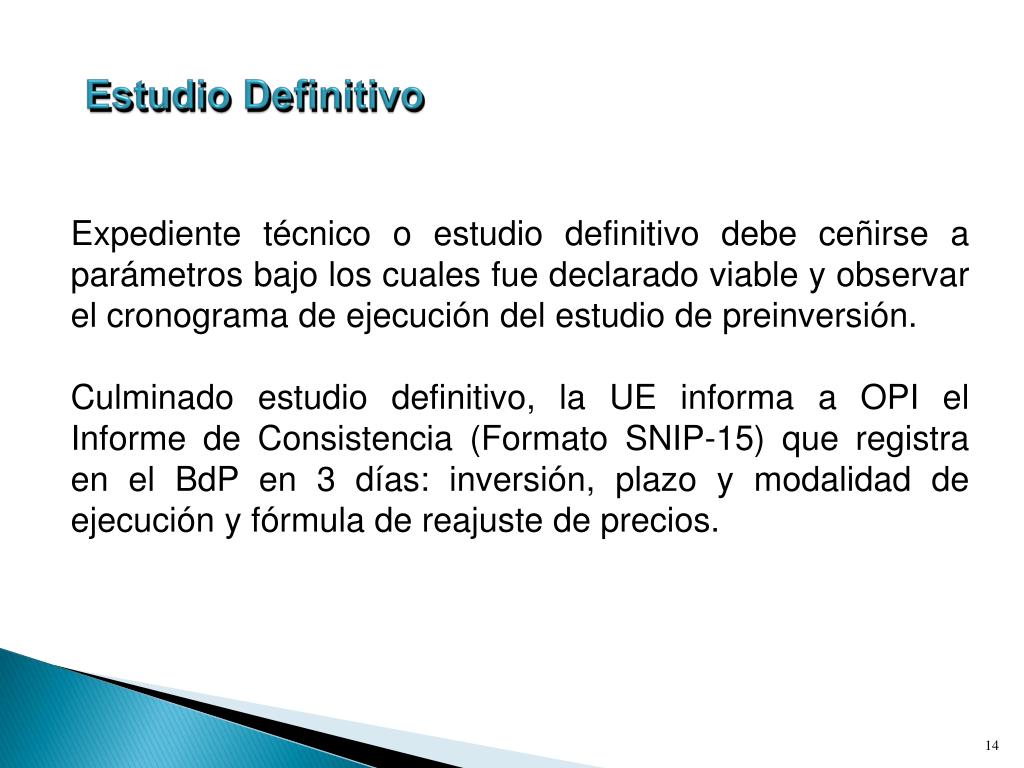 Estudio Definitivo

Expediente técnico o estudio definitivo debe ceñirse a parámetros bajo los cuales fue declarado viable y observar el cronograma de ejecución del estudio de preinversión.

Culminado estudio definitivo, la UE informa a OPI el Informe de Consistencia (Formato SNIP-15) que registra en el BdP en 3 días: inversión, plazo y modalidad de ejecución y fórmula de reajuste de precios.

14